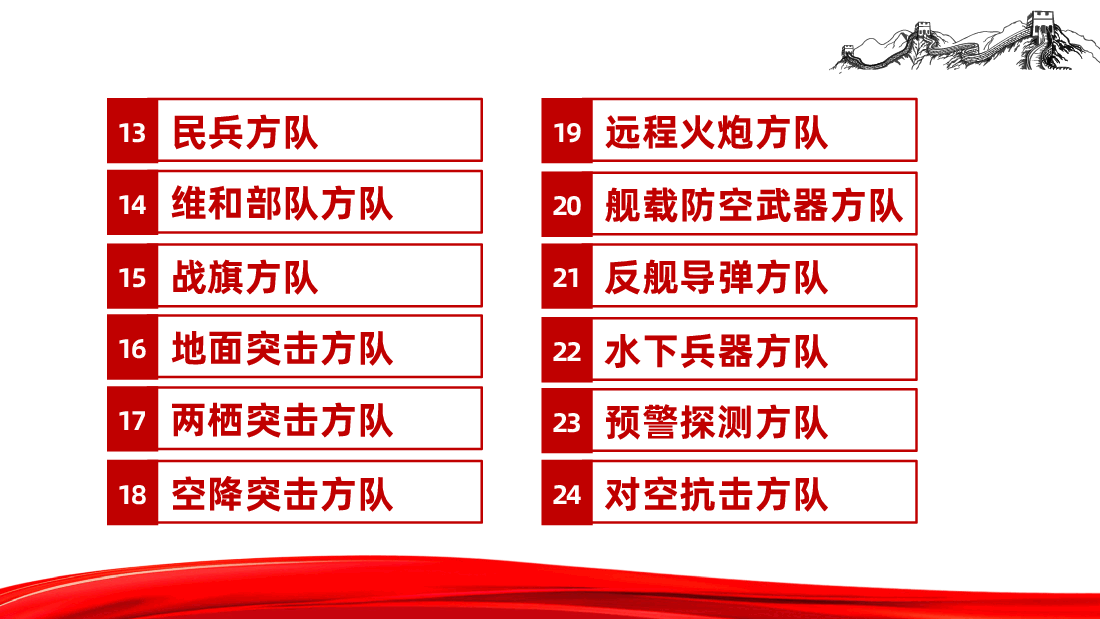 13 民兵方队

14 维和部队方队

15 战旗方队

16 地面突击方队

17 两栖突击方队

18 空降突击方队

19 远程火炮方队

20 舰载防空武器方队

21 反舰导弹方队

22 水下兵器方队

23 预警探测方队

24 对空抗击方队